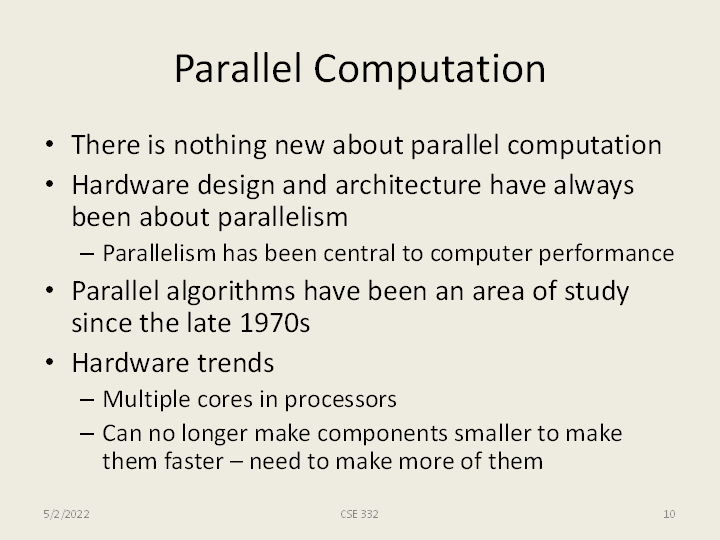 Parallel Computation

• There is nothing new about parallel computation
• Hardware design and architecture have always been about parallelism
  – Parallelism has been central to computer performance
• Parallel algorithms have been an area of study since the late 1970s
• Hardware trends
  – Multiple cores in processors
  – Can no longer make components smaller to make them faster – need to make more of them

5/2/2022 CSE 332 10